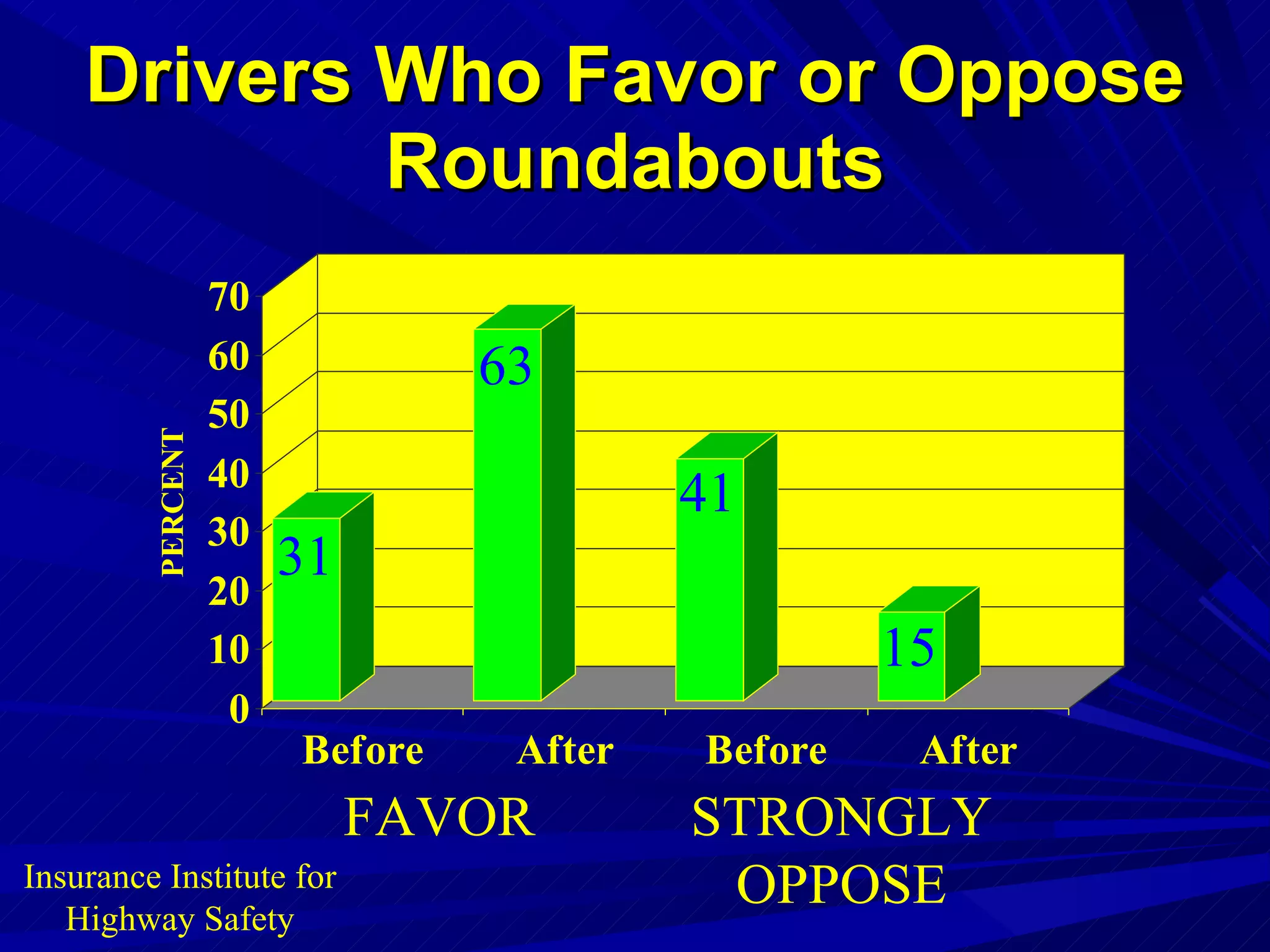 Drivers Who Favor or Oppose Roundabouts

PERCENT

70
60
50
40
30
20
10
0

31
63
41
15

Before
After
Before
After

FAVOR
STRONGLY OPPOSE

Insurance Institute for Highway Safety